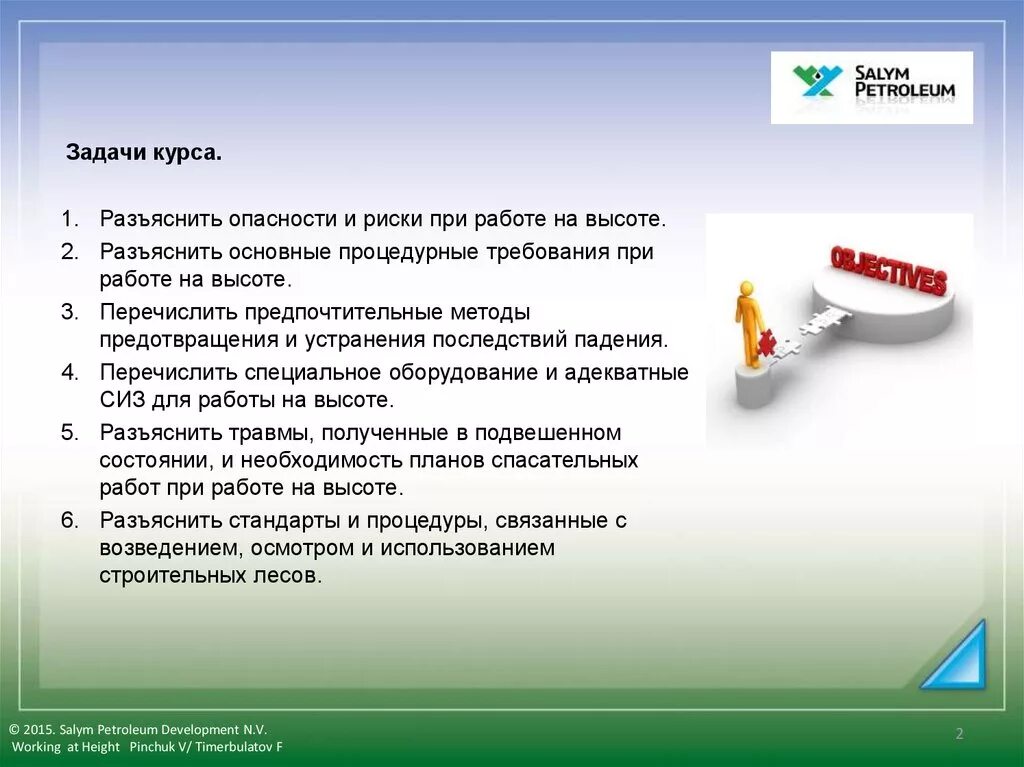 SALYM PETROLEUM

Задачи курса.

1. Разъяснить опасности и риски при работе на высоте.
2. Разъяснить основные процедурные требования при работе на высоте.
3. Перечислить предпочтительные методы предотвращения и устранения последствий падения.
4. Перечислить специальное оборудование и адекватные СИЗ для работы на высоте.
5. Разъяснить травмы, полученные в подвешенном состоянии, и необходимость планов спасательных работ при работе на высоте.
6. Разъяснить стандарты и процедуры, связанные с возведением, осмотром и использованием строительных лесов.

OBJECTIVES

© 2015. Salym Petroleum Development N.V.
Working at Height Pinchuk V/ Timerbulatov F

2